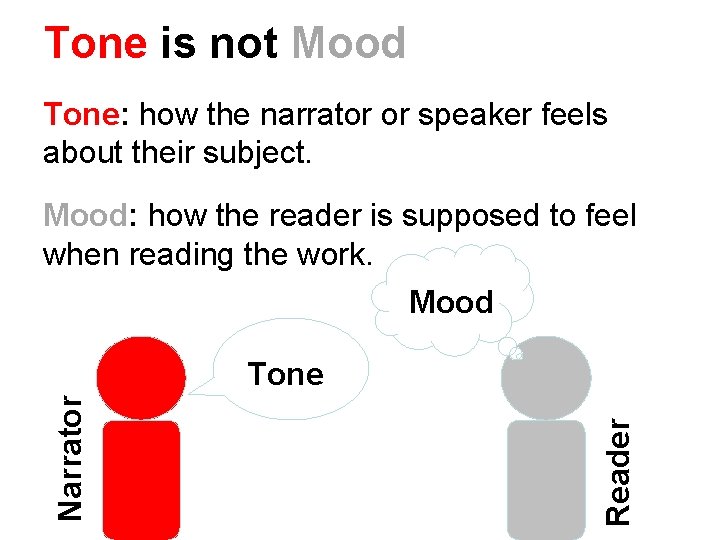 Tone is not Mood

Tone: how the narrator or speaker feels about their subject.

Mood: how the reader is supposed to feel when reading the work.

Mood

Tone

Narrator

Reader